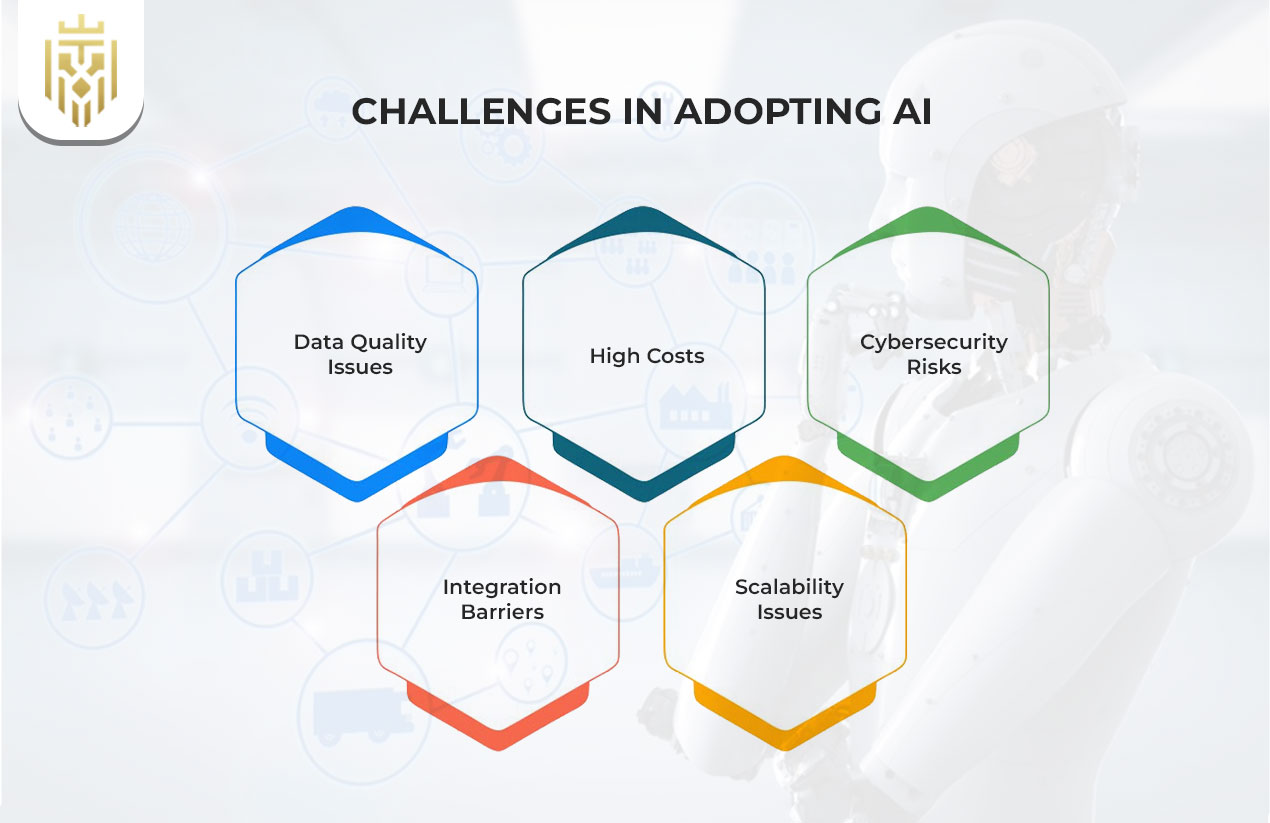 CHALLENGES IN ADOPTING AI

Data Quality Issues

High Costs

Cybersecurity Risks

Integration Barriers

Scalability Issues